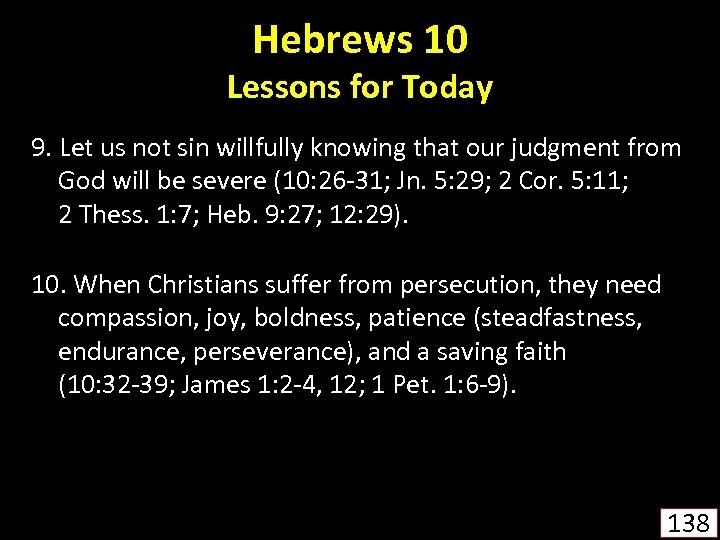 Hebrews 10
Lessons for Today

9. Let us not sin willfully knowing that our judgment from God will be severe (10:26-31; Jn. 5:29; 2 Cor. 5:11; 2 Thess. 1:7; Heb. 9:27; 12:29).

10. When Christians suffer from persecution, they need compassion, joy, boldness, patience (steadfastness, endurance, perseverance), and a saving faith (10:32-39; James 1:2-4, 12; 1 Pet. 1:6-9).

138